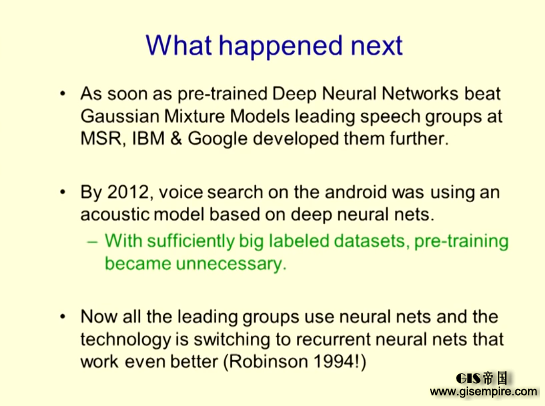 What happened next

• As soon as pre-trained Deep Neural Networks beat Gaussian Mixture Models leading speech groups at MSR, IBM & Google developed them further.

• By 2012, voice search on the android was using an acoustic model based on deep neural nets.
– With sufficiently big labeled datasets, pre-training became unnecessary.

• Now all the leading groups use neural nets and the technology is switching to recurrent neural nets that work even better (Robinson 1994!)

GIS帝国
www.gisempire.com